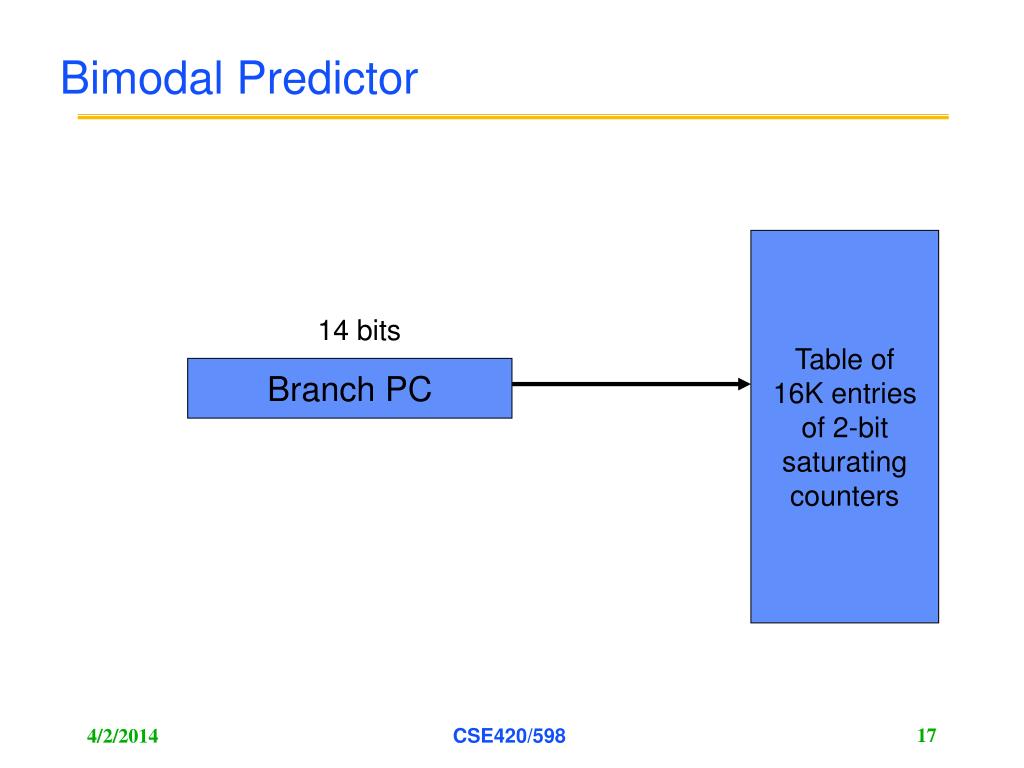 Bimodal Predictor

14 bits

Branch PC

Table of 16K entries of 2-bit saturating counters

4/2/2014

CSE420/598

17